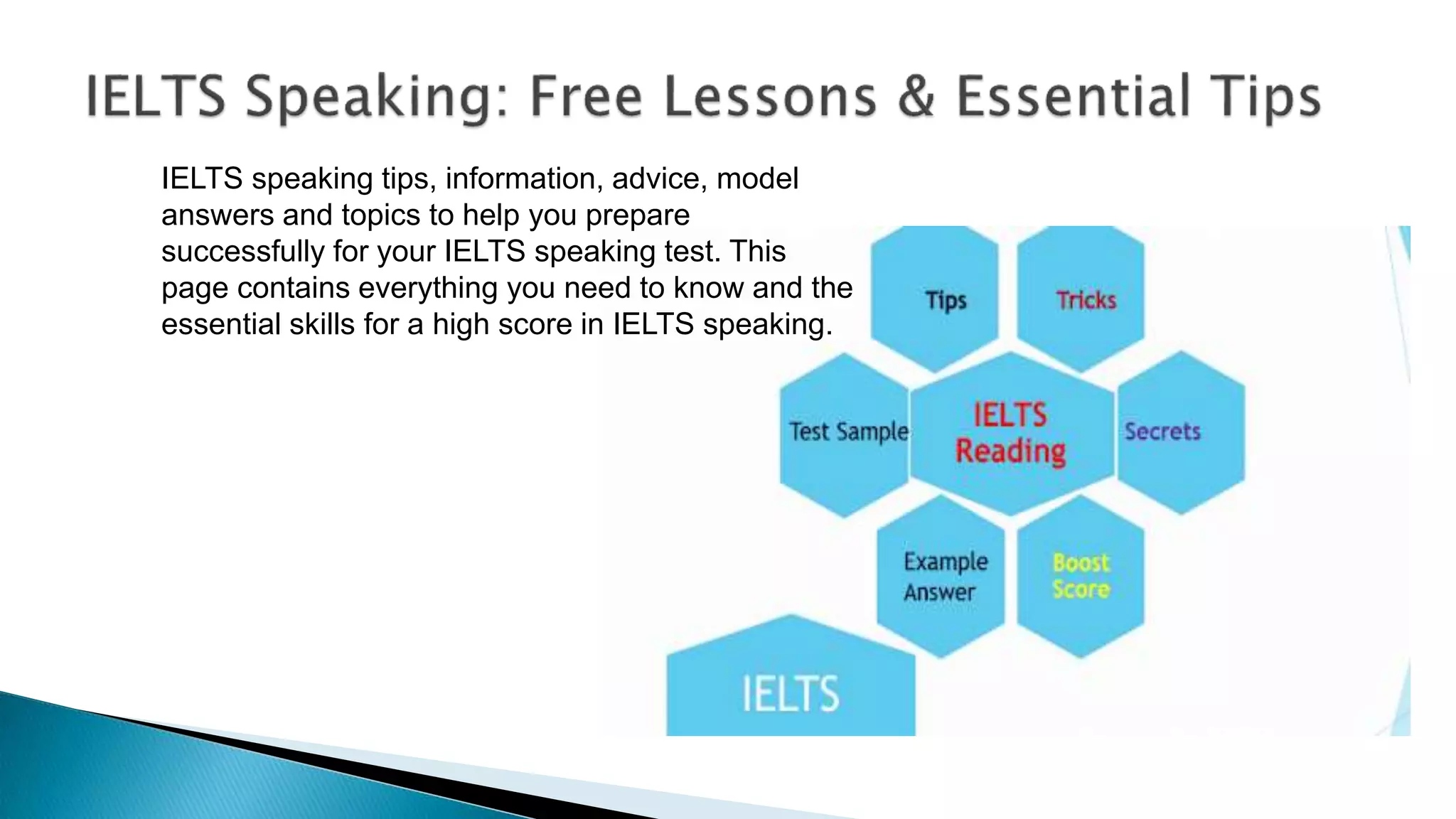 IELTS Speaking: Free Lessons & Essential Tips

IELTS speaking tips, information, advice, model answers and topics to help you prepare successfully for your IELTS speaking test. This page contains everything you need to know and the essential skills for a high score in IELTS speaking.

Tips

Tricks

Test Sample

IELTS Reading

Secrets

Example Answer

Boost Score

IELTS